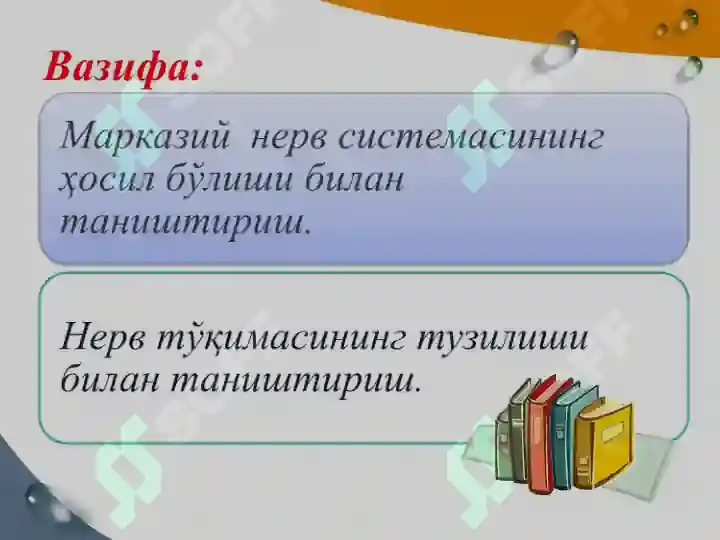 Вазифа:

Марказий нерв системасининг ҳосил бўлиши билан таништириш.

Нерв тўқимасининг тузилиши билан таништириш.